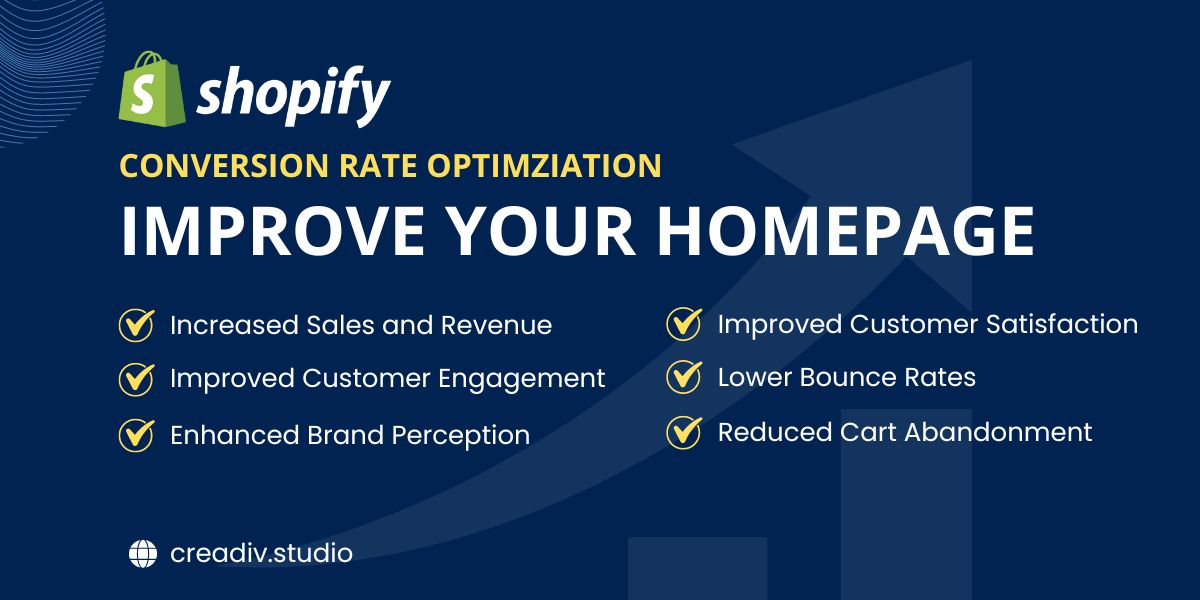 shopify

CONVERSION RATE OPTIMZIATION

IMPROVE YOUR HOMEPAGE

Increased Sales and Revenue

Improved Customer Engagement

Enhanced Brand Perception

Improved Customer Satisfaction

Lower Bounce Rates

Reduced Cart Abandonment

creadiv.studio